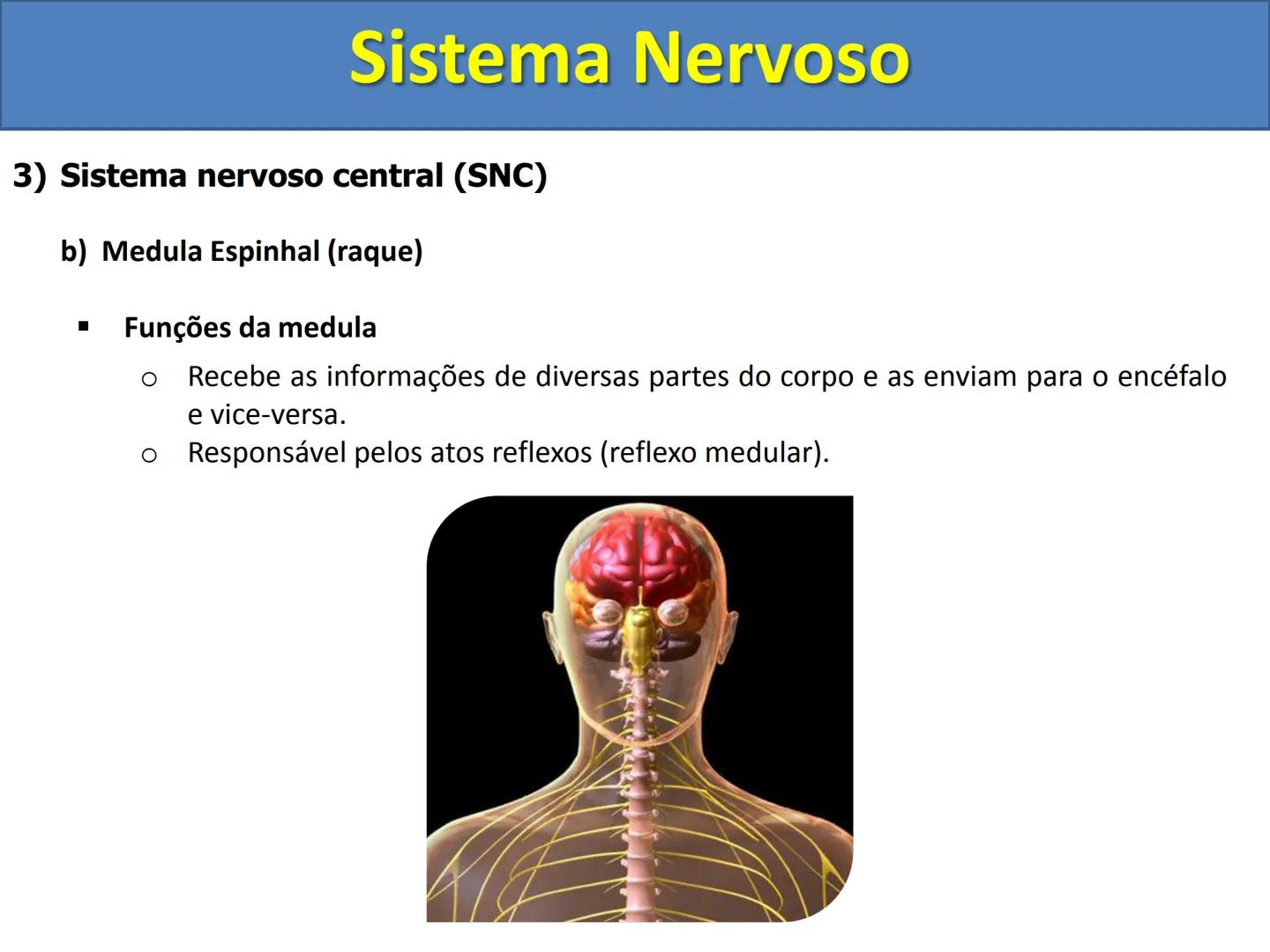 Sistema Nervoso

3) Sistema nervoso central (SNC)

b) Medula Espinhal (raque)

▪ Funções da medula

o Recebe as informações de diversas partes do corpo e as enviam para o encéfalo e vice-versa.
o Responsável pelos atos reflexos (reflexo medular).